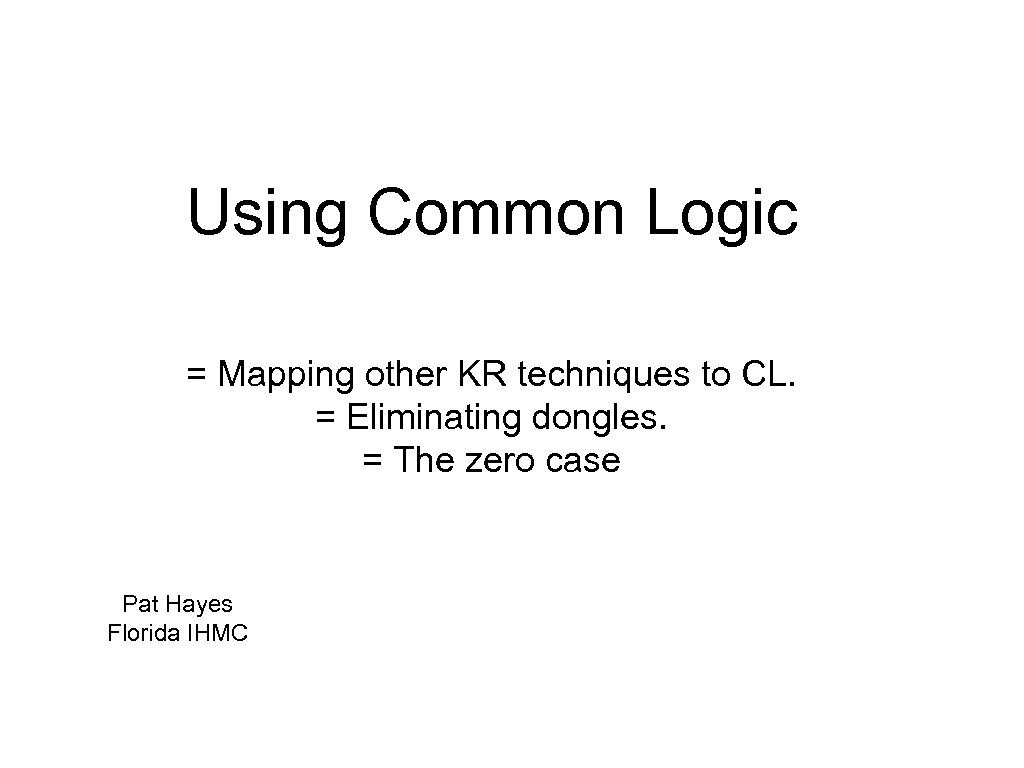 Using Common Logic

= Mapping other KR techniques to CL.
= Eliminating dongles.
= The zero case

Pat Hayes
Florida IHMC